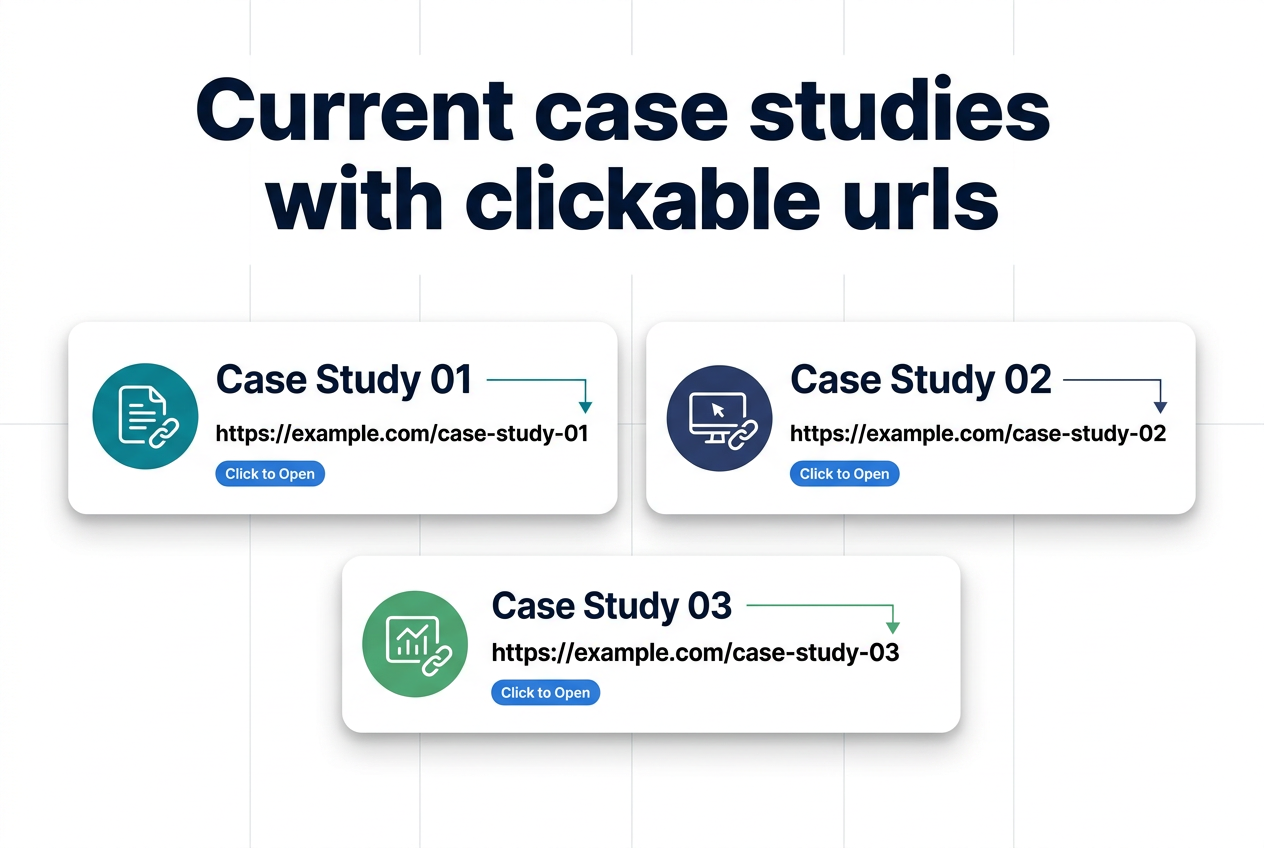 Current case studies with clickable urls

Case Study 01
https://example.com/case-study-01
Click to Open

Case Study 02
https://example.com/case-study-02
Click to Open

Case Study 03
https://example.com/case-study-03
Click to Open